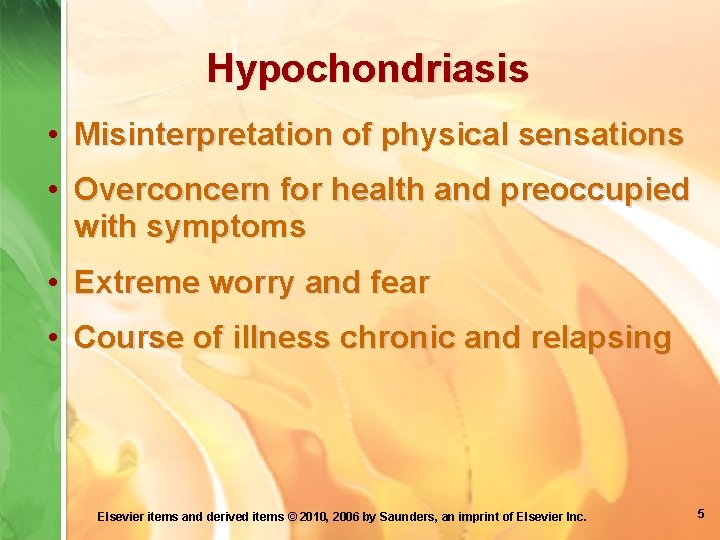 Hypochondriasis

• Misinterpretation of physical sensations
• Overconcern for health and preoccupied with symptoms
• Extreme worry and fear
• Course of illness chronic and relapsing

Elsevier items and derived items © 2010, 2006 by Saunders, an imprint of Elsevier Inc.

5